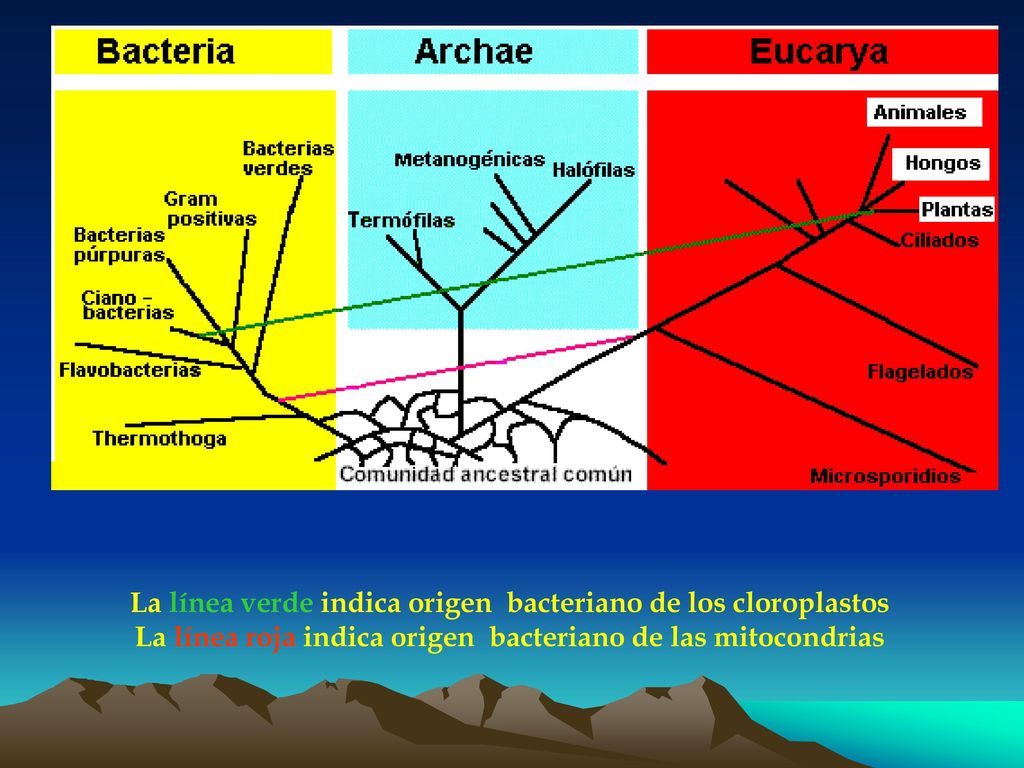 Bacteria

Archae

Eucarya

Bacterias verdes

Gram positivas

Bacterias púrpuras

Ciano - bacterias

Flavobacterias

Thermothoga

Metanogénicas

Halófilas

Termófilas

Animales

Hongos

Plantas

Ciliados

Flagelados

Microsporidios

Comunidad ancestral común

La línea verde indica origen bacteriano de los cloroplastos
La línea roja indica origen bacteriano de las mitocondrias